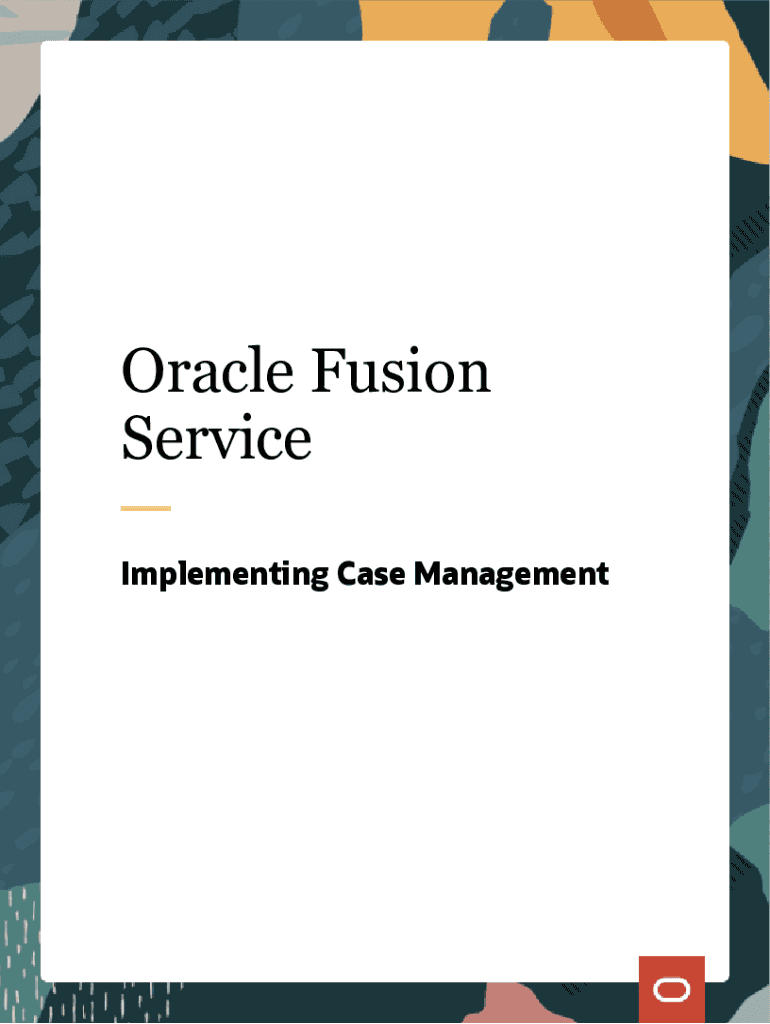 Oracle Fusion Service

Implementing Case Management